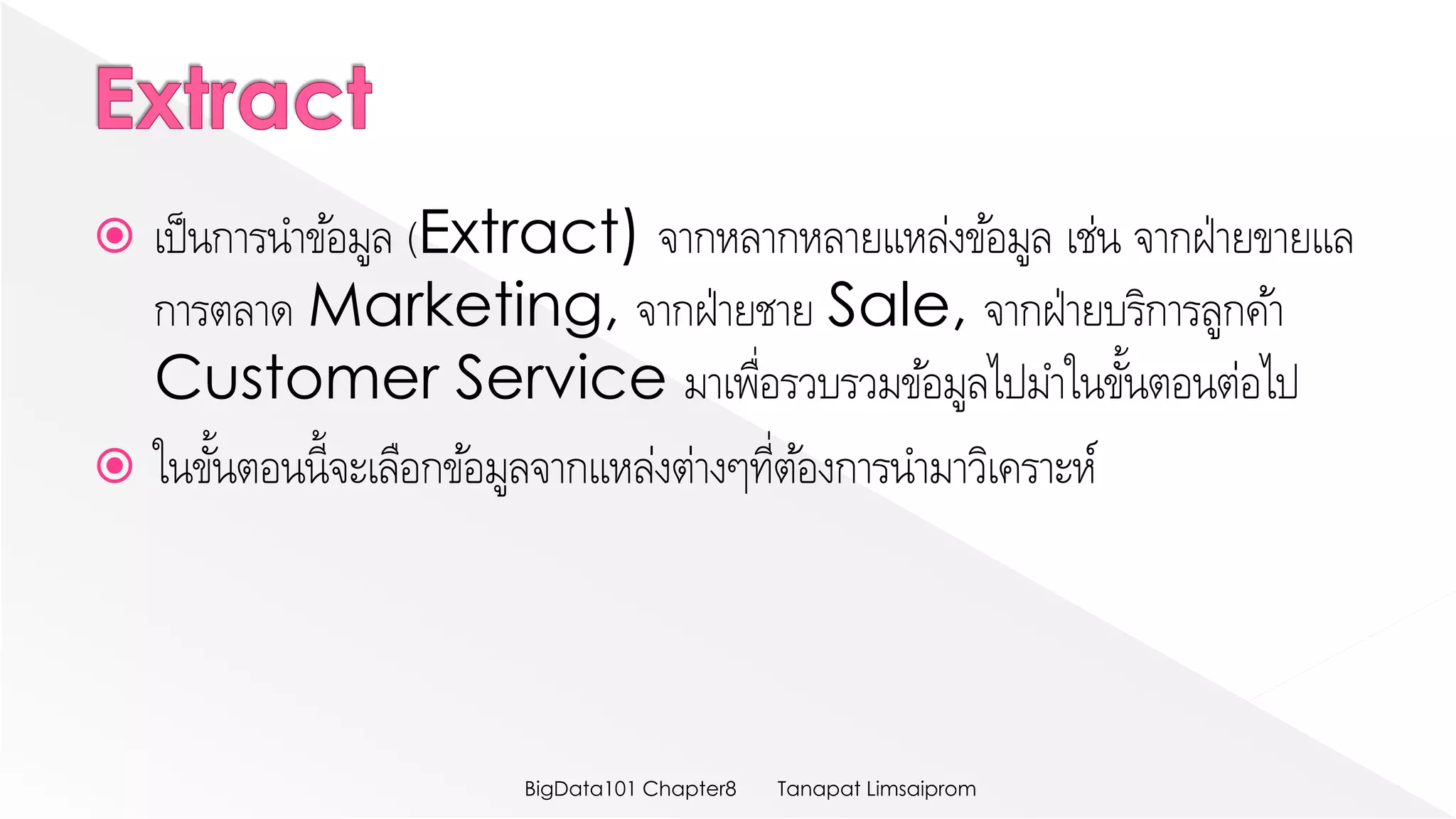 Extract

เป็นการนำข้อมูล (Extract) จากหลากหลายแหล่งข้อมูล เช่น จากฝ่ายขายแล การตลาด Marketing, จากฝ่ายชาย Sale, จากฝ่ายบริการลูกค้า Customer Service มาเพื่อรวบรวมข้อมูลไปมำในขั้นตอนต่อไป

ในขั้นตอนนี้จะเลือกข้อมูลจากแหล่งต่างๆที่ต้องการนำมาวิเคราะห์

BigData101 Chapter8 Tanapat Limsaiprom